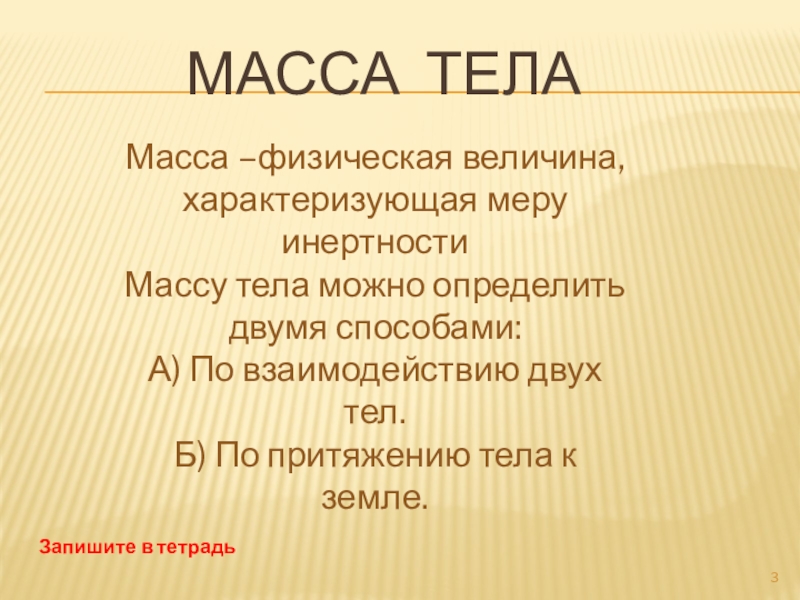 МАССА ТЕЛА

Масса –физическая величина, характеризующая меру инертности

Массу тела можно определить двумя способами:

А) По взаимодействию двух тел.

Б) По притяжению тела к земле.

Запишите в тетрадь

3